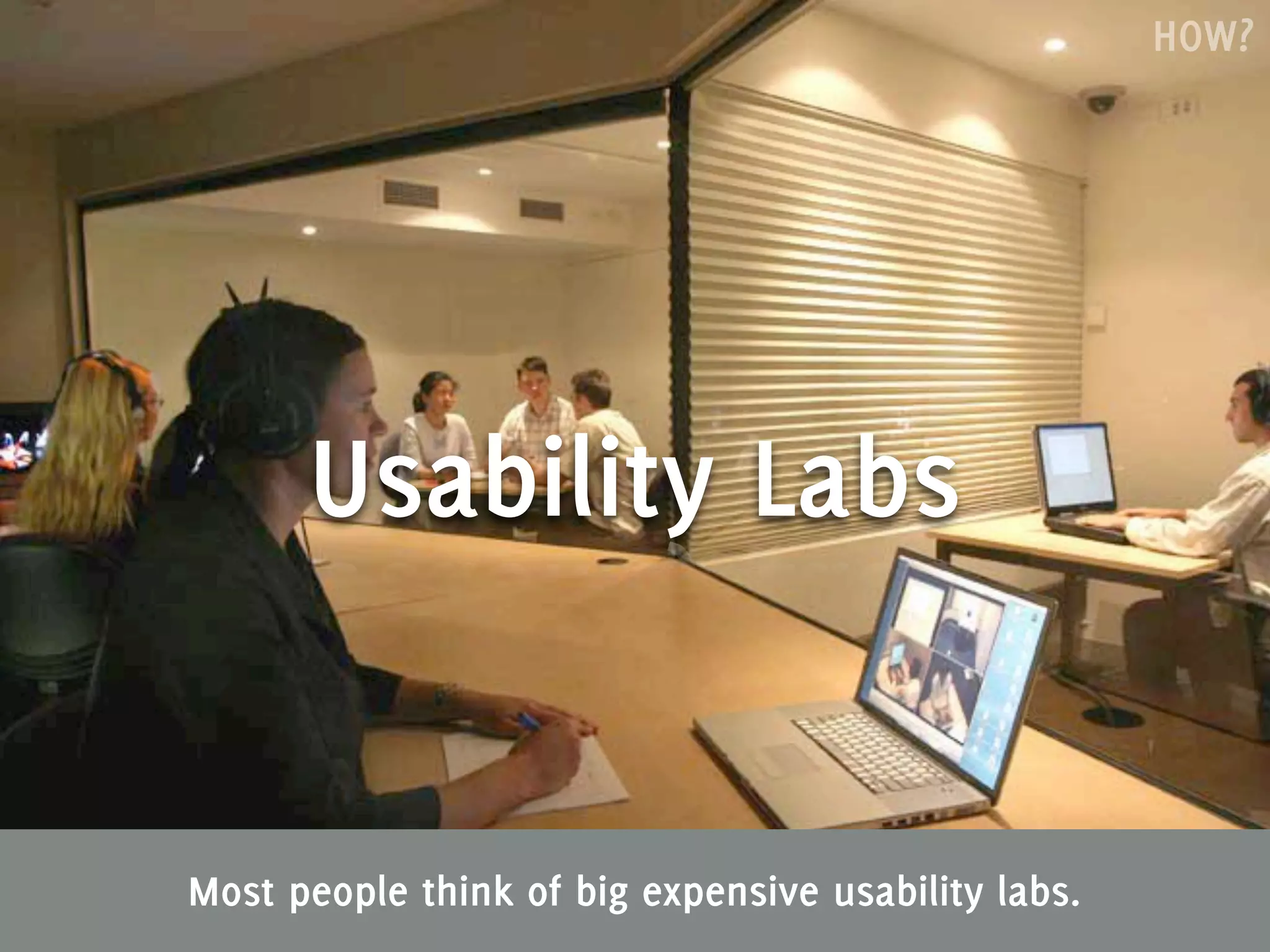 HOW?

Usability Labs

Most people think of big expensive usability labs.